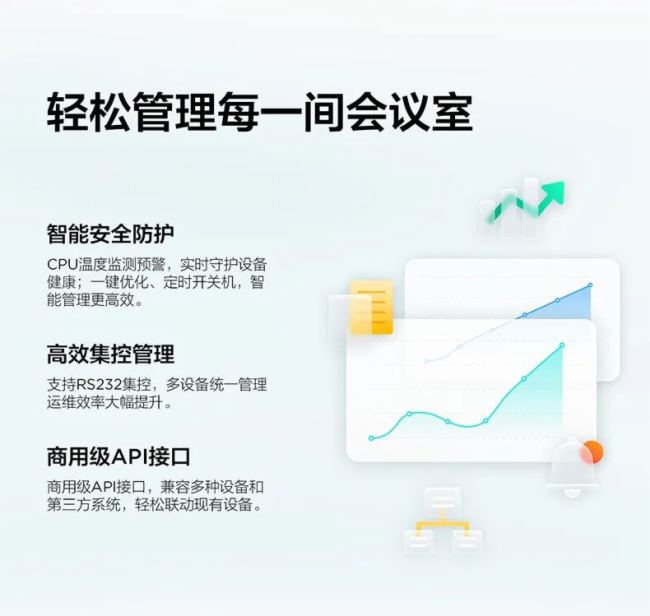 轻松管理每一间会议室

智能安全防护

CPU温度监测预警，实时守护设备健康；一键优化、定时开关机，智能管理更高效。

高效集控管理

支持RS232集控，多设备统一管理运维效率大幅提升。

商用级API接口

商用级API接口，兼容多种设备和第三方系统，轻松联动现有设备。